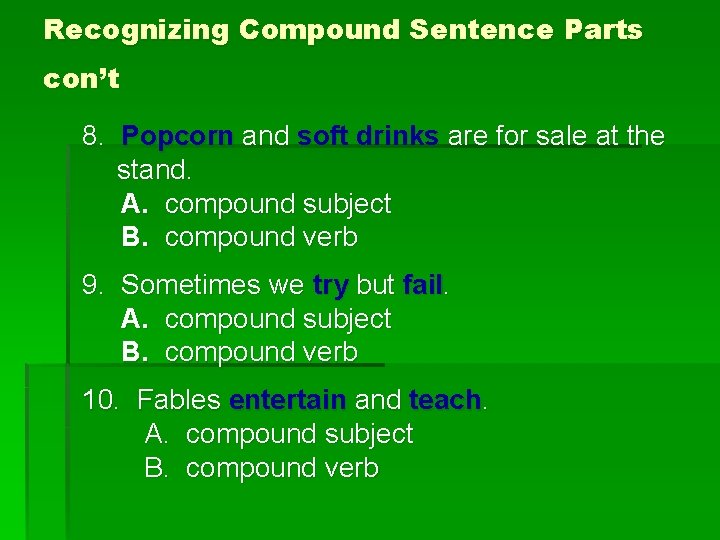 Recognizing Compound Sentence Parts con't

8. Popcorn and soft drinks are for sale at the stand.
A. compound subject
B. compound verb

9. Sometimes we try but fail.
A. compound subject
B. compound verb

10. Fables entertain and teach.
A. compound subject
B. compound verb